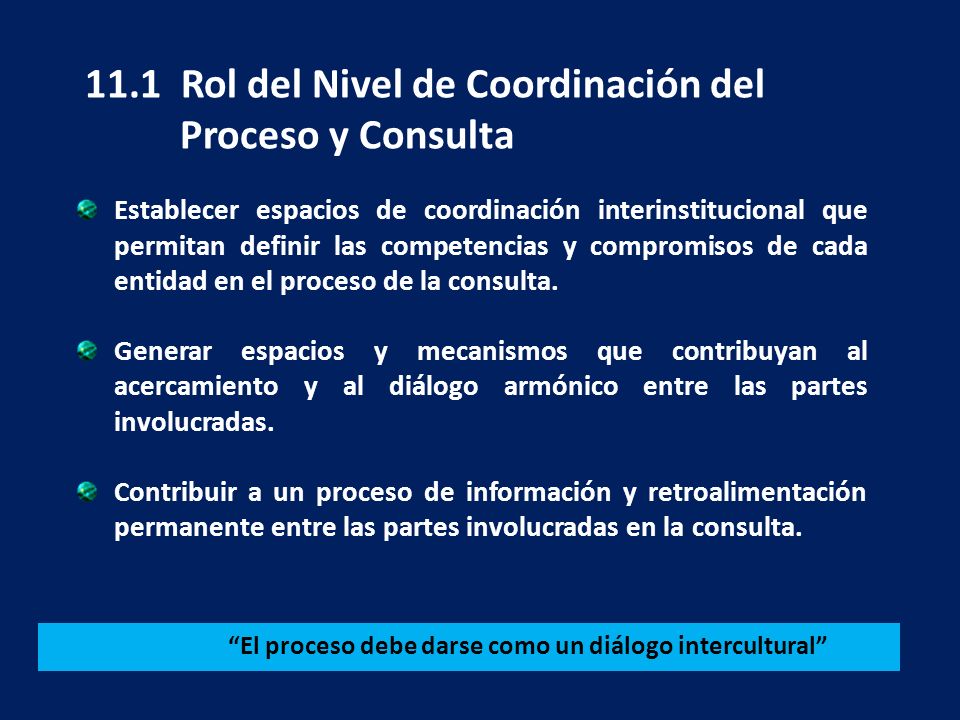 11.1 Rol del Nivel de Coordinación del Proceso y Consulta

Establecer espacios de coordinación interinstitucional que permitan definir las competencias y compromisos de cada entidad en el proceso de la consulta.

Generar espacios y mecanismos que contribuyan al acercamiento y al diálogo armónico entre las partes involucradas.

Contribuir a un proceso de información y retroalimentación permanente entre las partes involucradas en la consulta.

“El proceso debe darse como un diálogo intercultural”